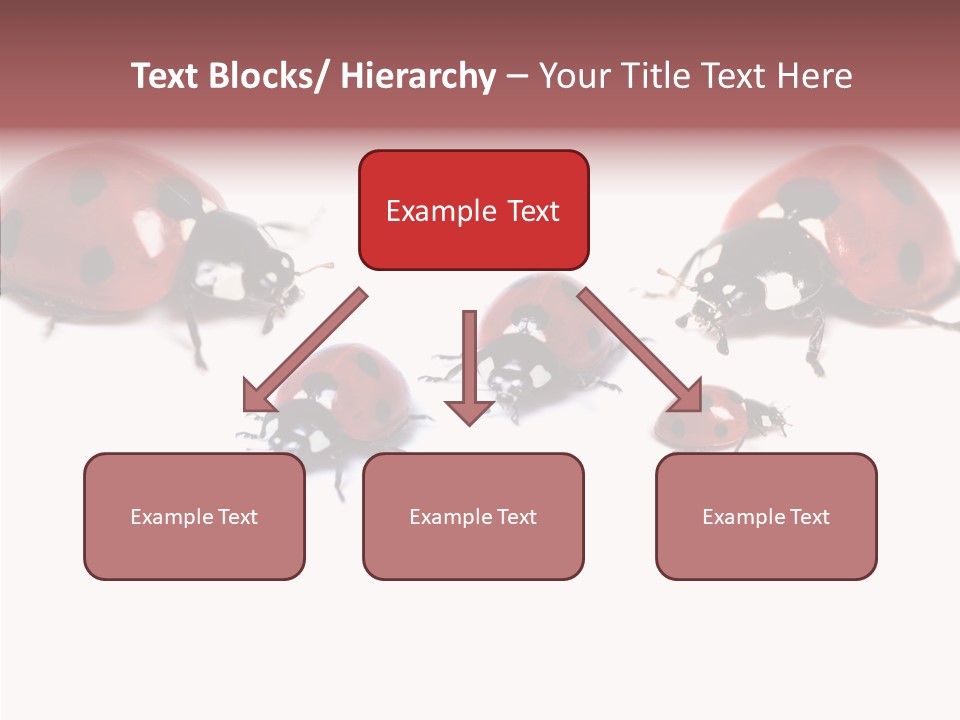 Text Blocks/ Hierarchy – Your Title Text Here

Example Text

Example Text

Example Text

Example Text